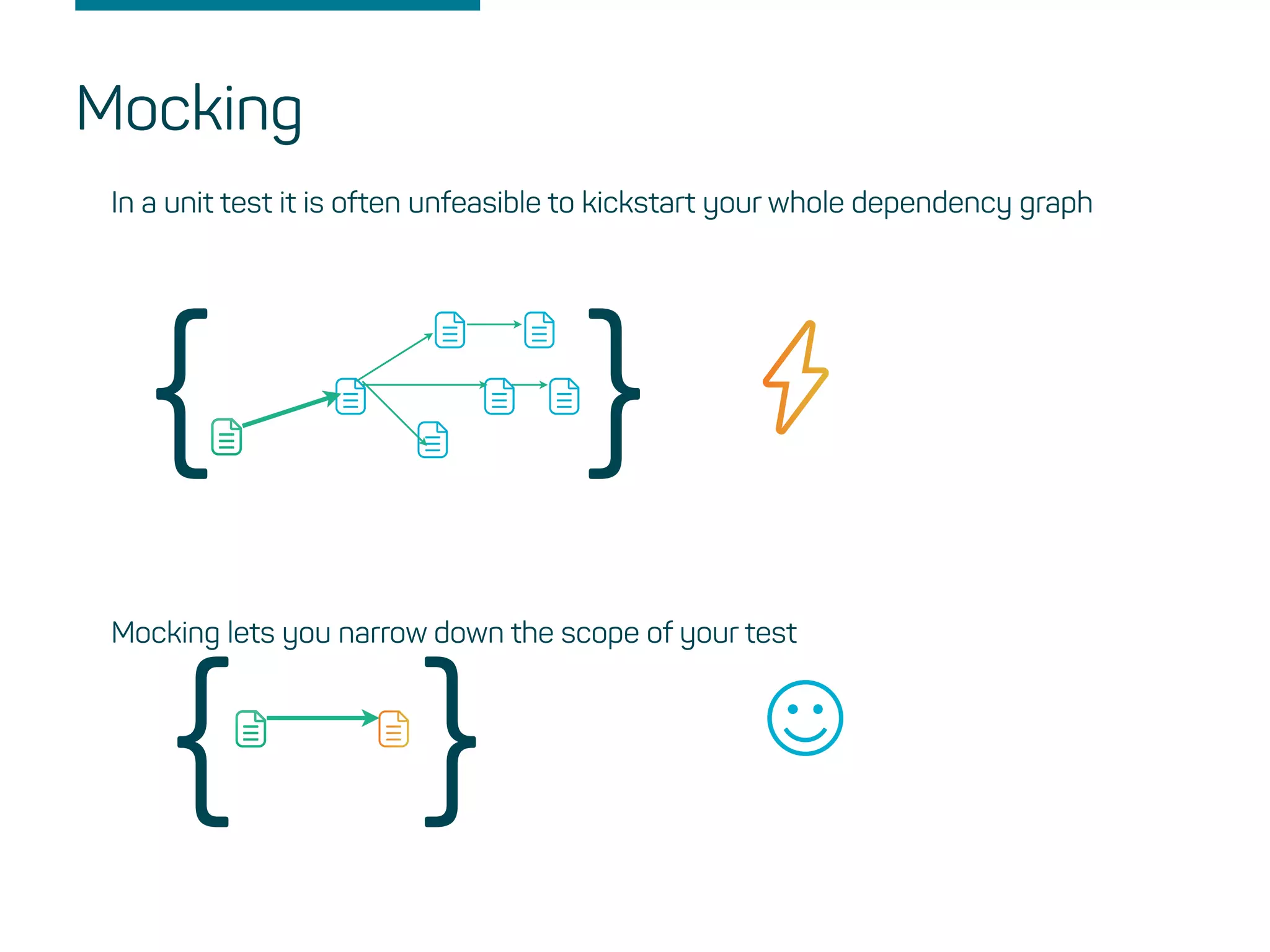 Mocking

In a unit test it is often unfeasible to kickstart your whole dependency graph

Mocking lets you narrow down the scope of your test